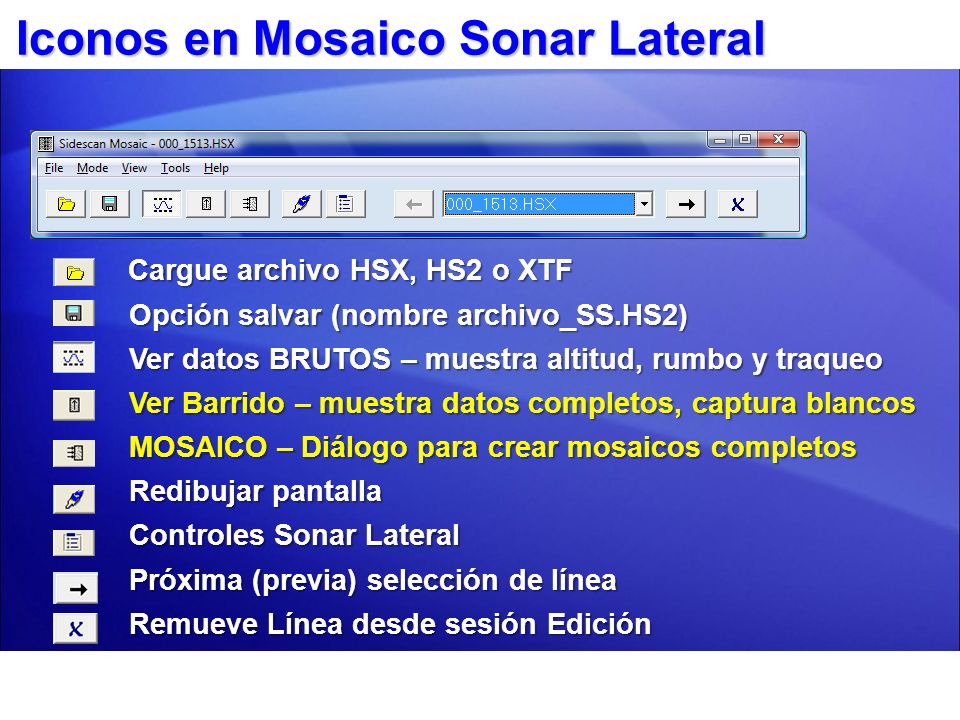 Iconos en Mosaico Sonar Lateral

Sidescan Mosaic - 000_1513.HSX

File Mode View Tools Help

000_1513.HSX

Cargue archivo HSX, HS2 o XTF

Opción salvar (nombre archivo_SS.HS2)

Ver datos BRUTOS – muestra altitud, rumbo y traqueo

Ver Barrido – muestra datos completos, captura blancos

MOSAICO – Diálogo para crear mosaicos completos

Redibujar pantalla

Controles Sonar Lateral

Próxima (previa) selección de línea

Remueve Línea desde sesión Edición